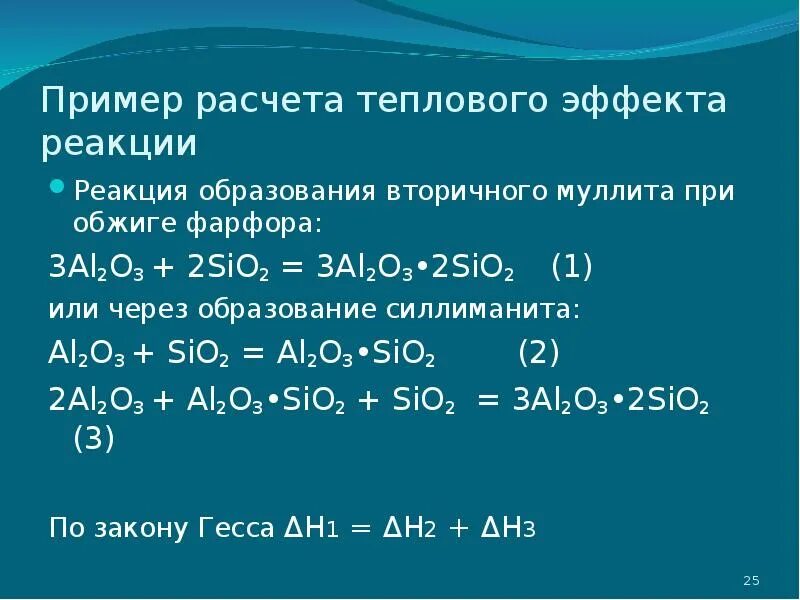 Пример расчета теплового эффекта реакции

Реакция образования вторичного муллита при обжиге фарфора:

$3Al_2O_3 + 2SiO_2 = 3Al_2O_3 \cdot 2SiO_2$ (1)

или через образование силлиманита:

$Al_2O_3 + SiO_2 = Al_2O_3 \cdot SiO_2$ (2)

$2Al_2O_3 + Al_2O_3 \cdot SiO_2 + SiO_2 = 3Al_2O_3 \cdot 2SiO_2$ (3)

По закону Гесса $\Delta H_1 = \Delta H_2 + \Delta H_3$

25